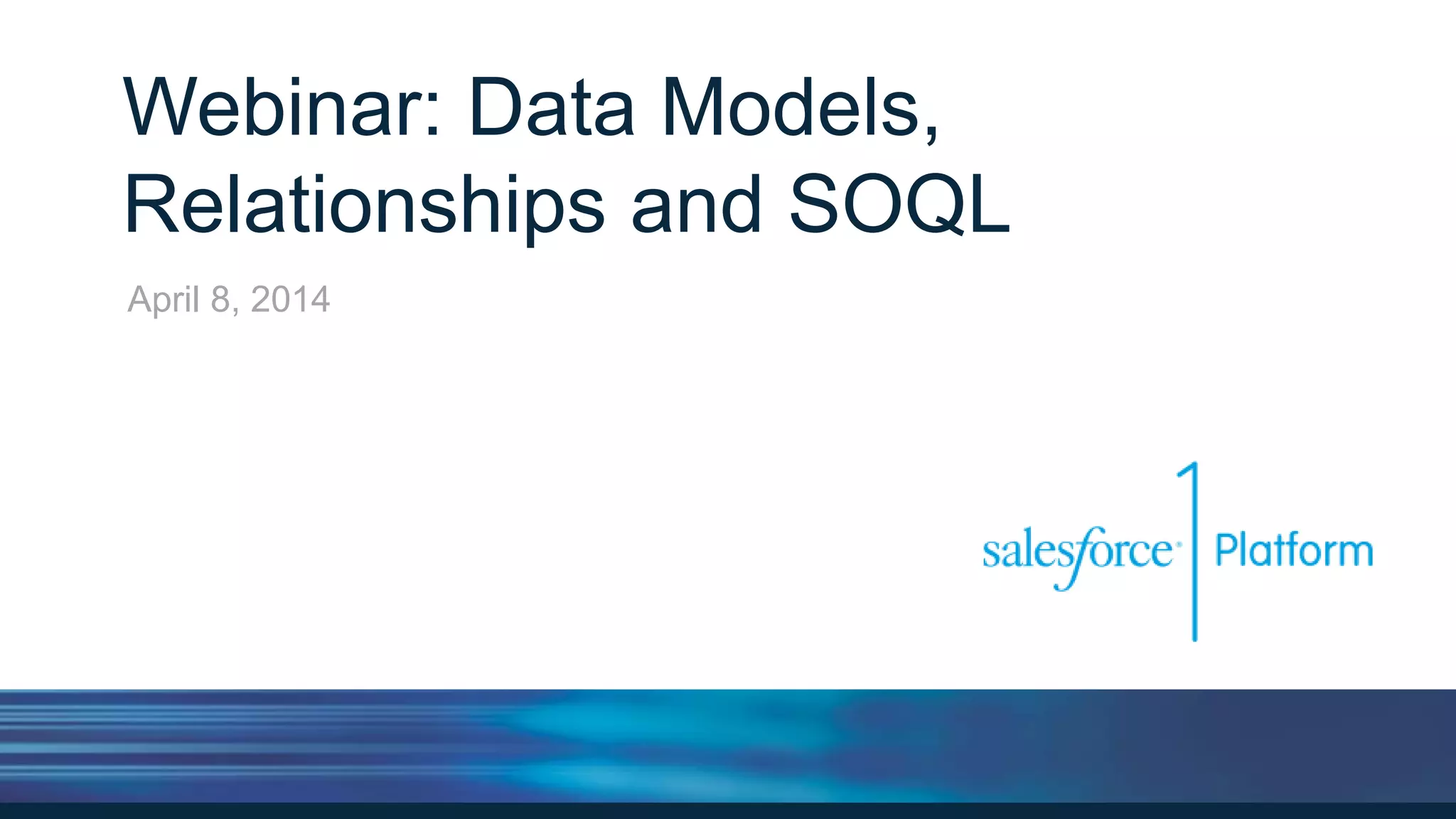 Webinar: Data Models, Relationships and SOQL

April 8, 2014

salesforce 1 Platform